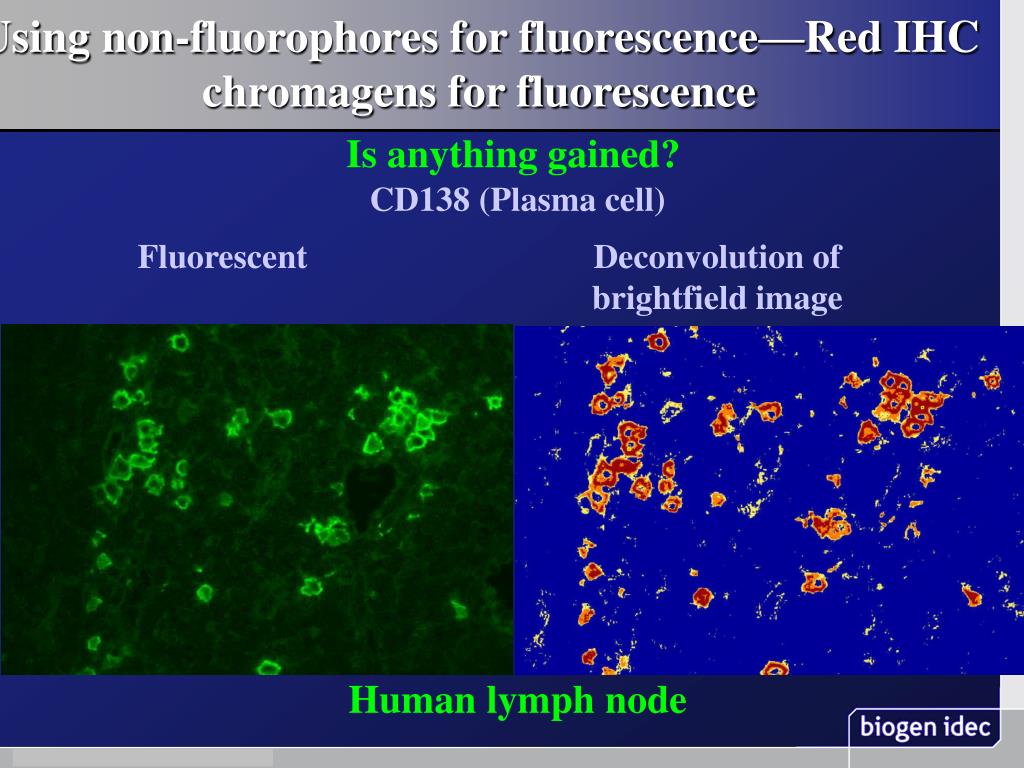 Using non-fluorophores for fluorescence—Red IHC chromagens for fluorescence

Is anything gained?
CD138 (Plasma cell)

Fluorescent

Deconvolution of brightfield image

Human lymph node

biogen idec